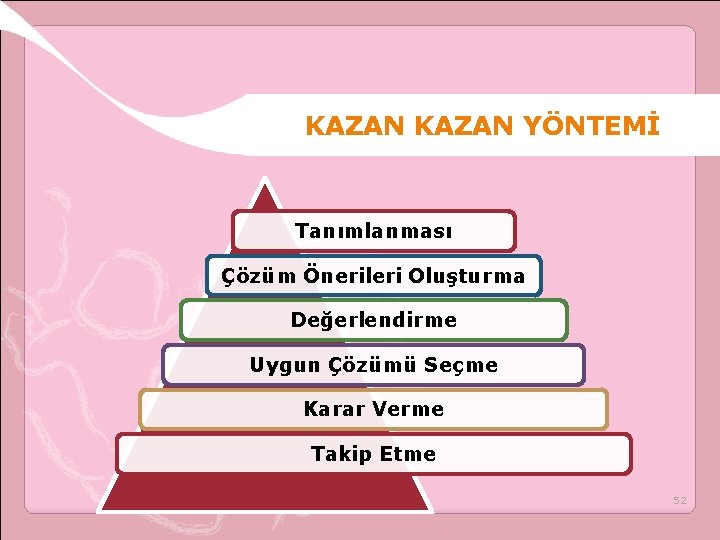 KAZAN KAZAN YÖNTEMİ

Tanımlanması

Çözüm Önerileri Oluşturma

Değerlendirme

Uygun Çözümü Seçme

Karar Verme

Takip Etme

52